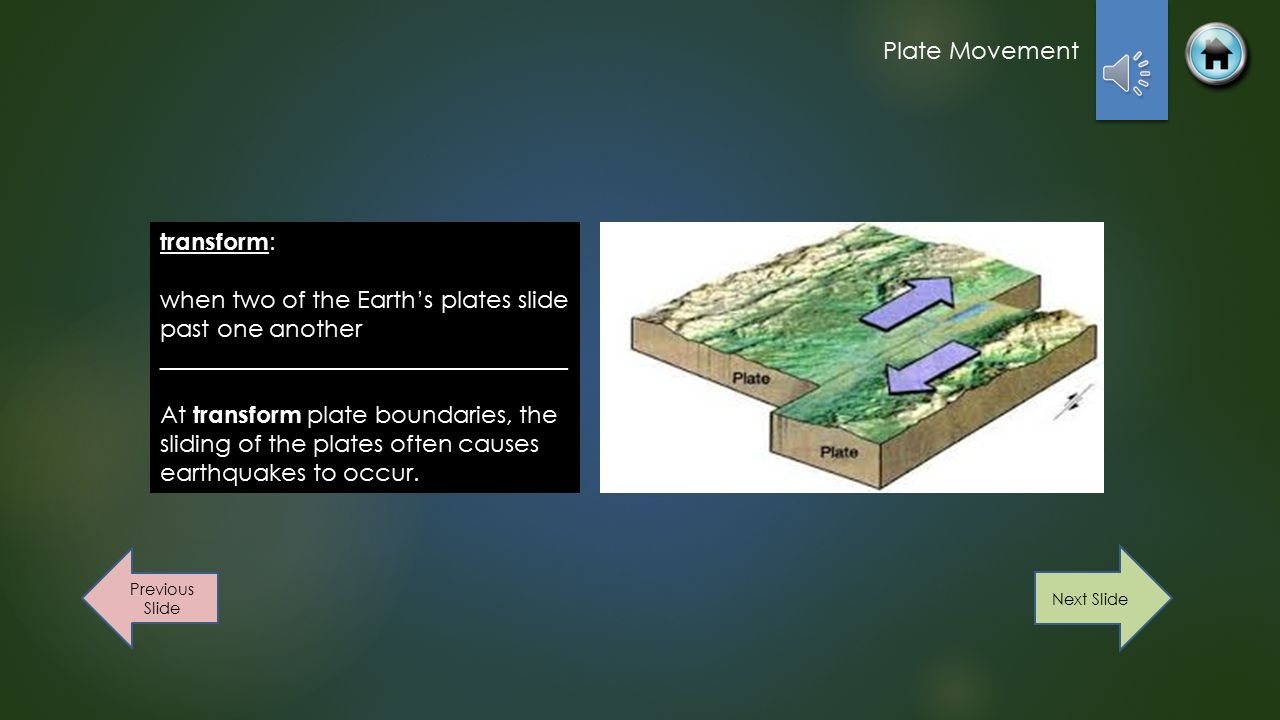 Plate Movement

transform:

when two of the Earth's plates slide past one another

At transform plate boundaries, the sliding of the plates often causes earthquakes to occur.

Plate

Plate

Previous Slide

Next Slide